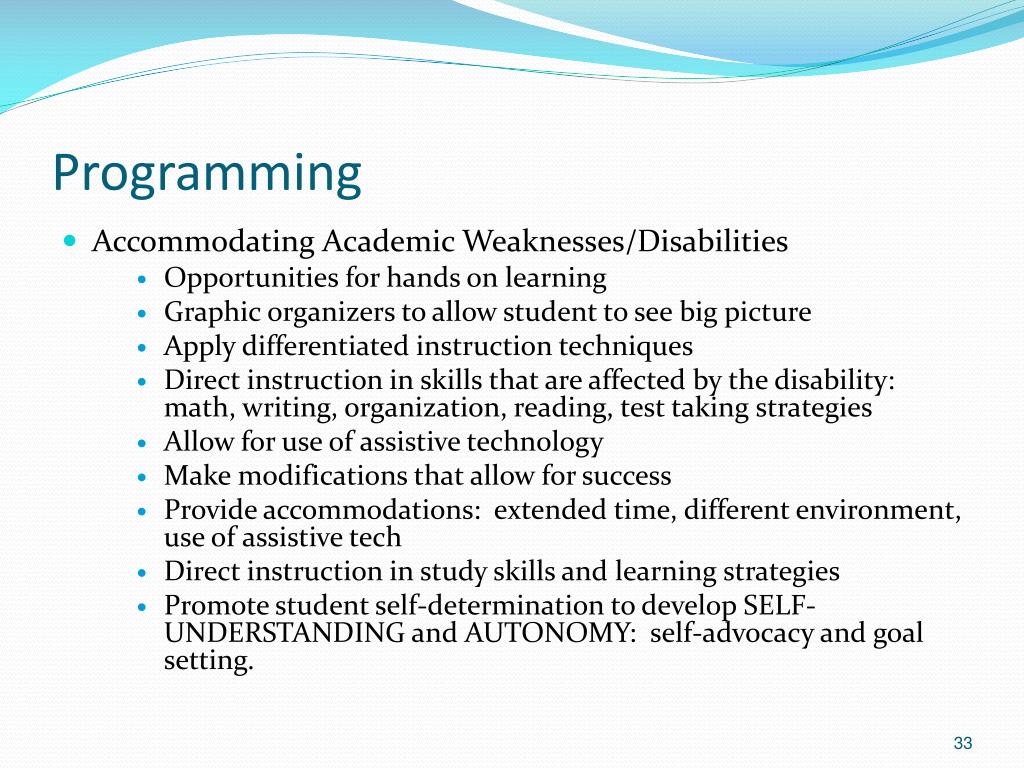 Programming

- Accommodating Academic Weaknesses/Disabilities
  - Opportunities for hands on learning
  - Graphic organizers to allow student to see big picture
  - Apply differentiated instruction techniques
  - Direct instruction in skills that are affected by the disability: math, writing, organization, reading, test taking strategies
  - Allow for use of assistive technology
  - Make modifications that allow for success
  - Provide accommodations: extended time, different environment, use of assistive tech
  - Direct instruction in study skills and learning strategies
  - Promote student self-determination to develop SELF-UNDERSTANDING and AUTONOMY: self-advocacy and goal setting.

33